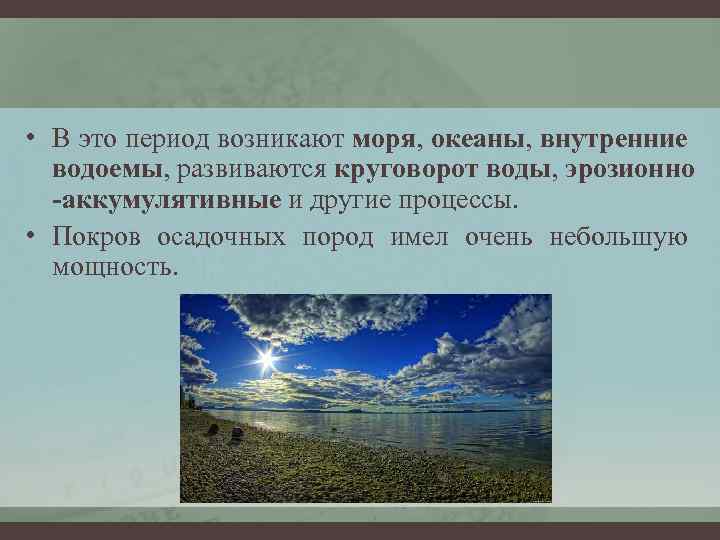 • В это период возникают моря, океаны, внутренние водоемы, развиваются круговорот воды, эрозионно -аккумулятивные и другие процессы.

• Покров осадочных пород имел очень небольшую мощность.